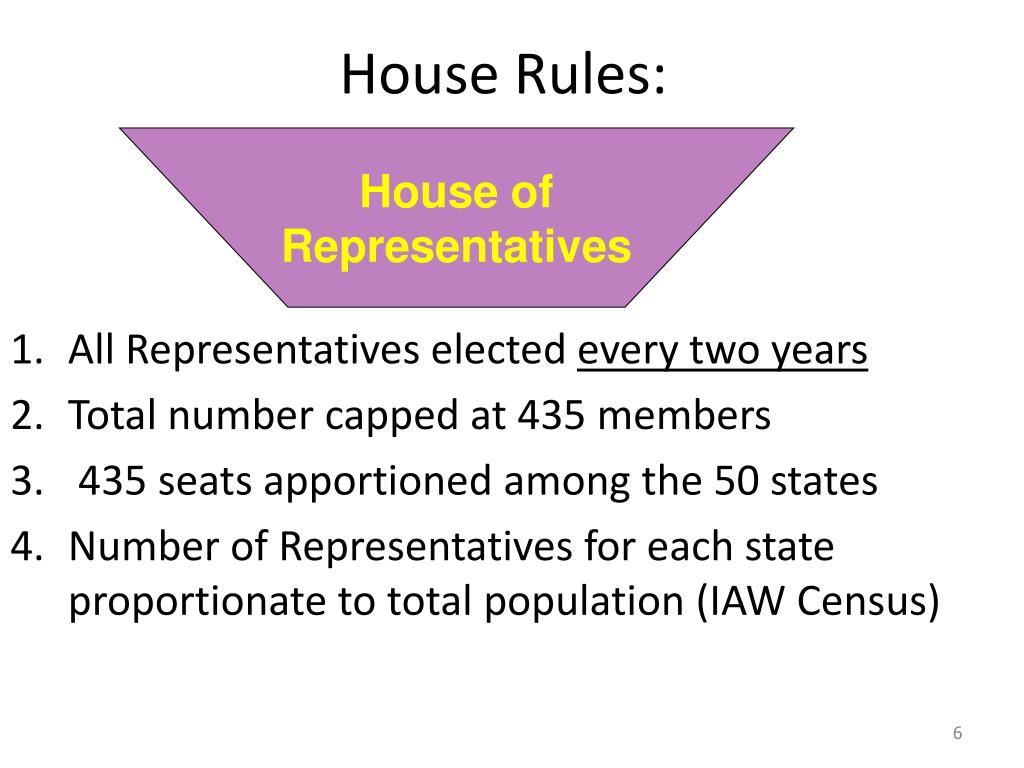 House Rules:

House of Representatives

1. All Representatives elected every two years
2. Total number capped at 435 members
3. 435 seats apportioned among the 50 states
4. Number of Representatives for each state proportionate to total population (IAW Census)

6